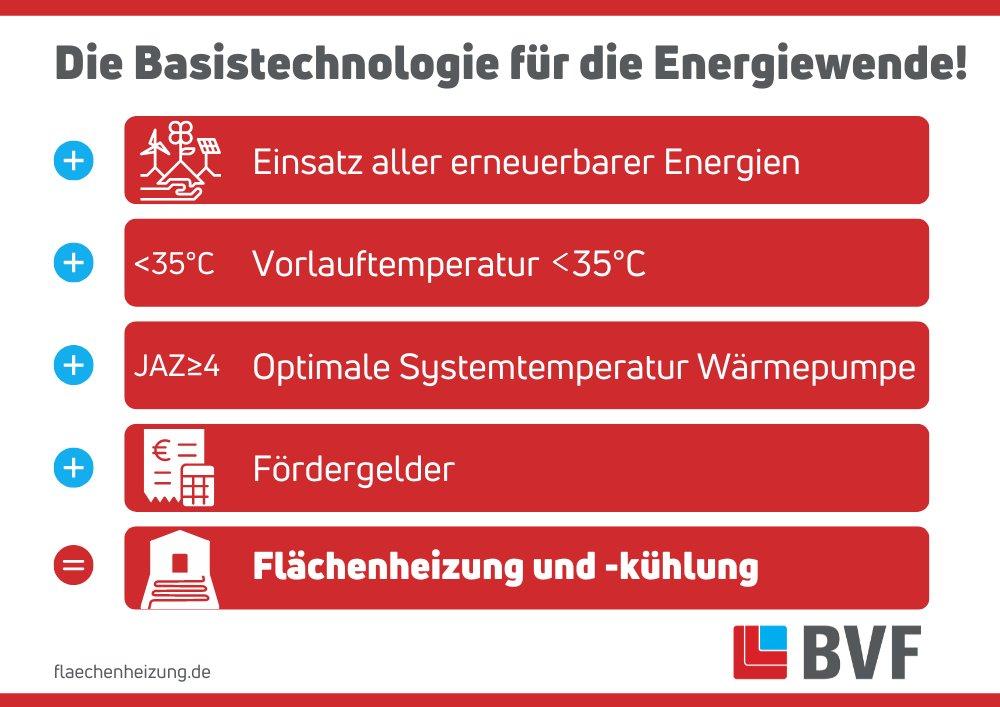 Die Basistechnologie für die Energiewende!

+ Einsatz aller erneuerbarer Energien

+ <35°C Vorlauftemperatur <35°C

+ JAZ≥4 Optimale Systemtemperatur Wärmepumpe

+ € Fördergelder

= Flächenheizung und -kühlung

flaechenheizung.de

BVF